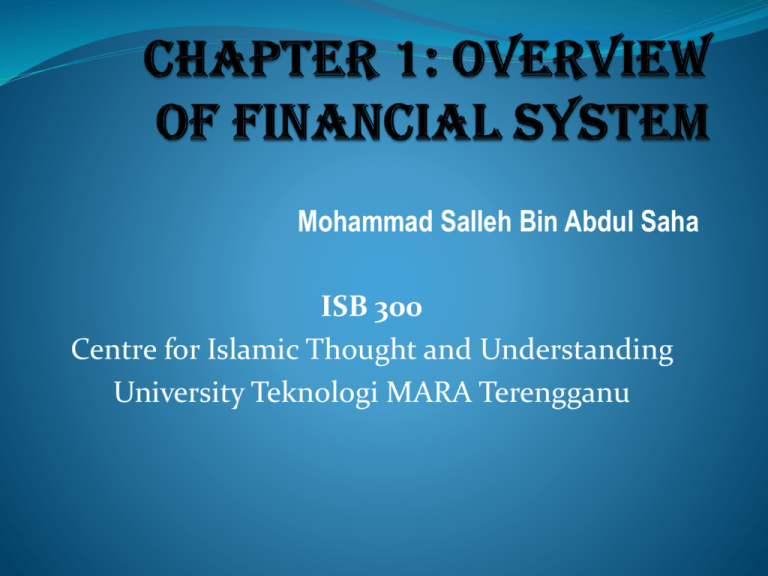 CHAPTER 1: OVERVIEW OF FINANCIAL SYSTEM

Mohammad Salleh Bin Abdul Saha

ISB 300
Centre for Islamic Thought and Understanding
University Teknologi MARA Terengganu